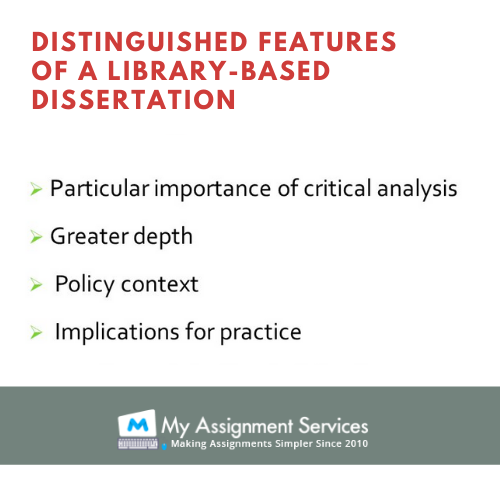 DISTINGUISHED FEATURES OF A LIBRARY-BASED DISSERTATION

➢ Particular importance of critical analysis

➢ Greater depth

➢ Policy context

➢ Implications for practice

M My Assignment Services
Making Assignments Simpler Since 2010